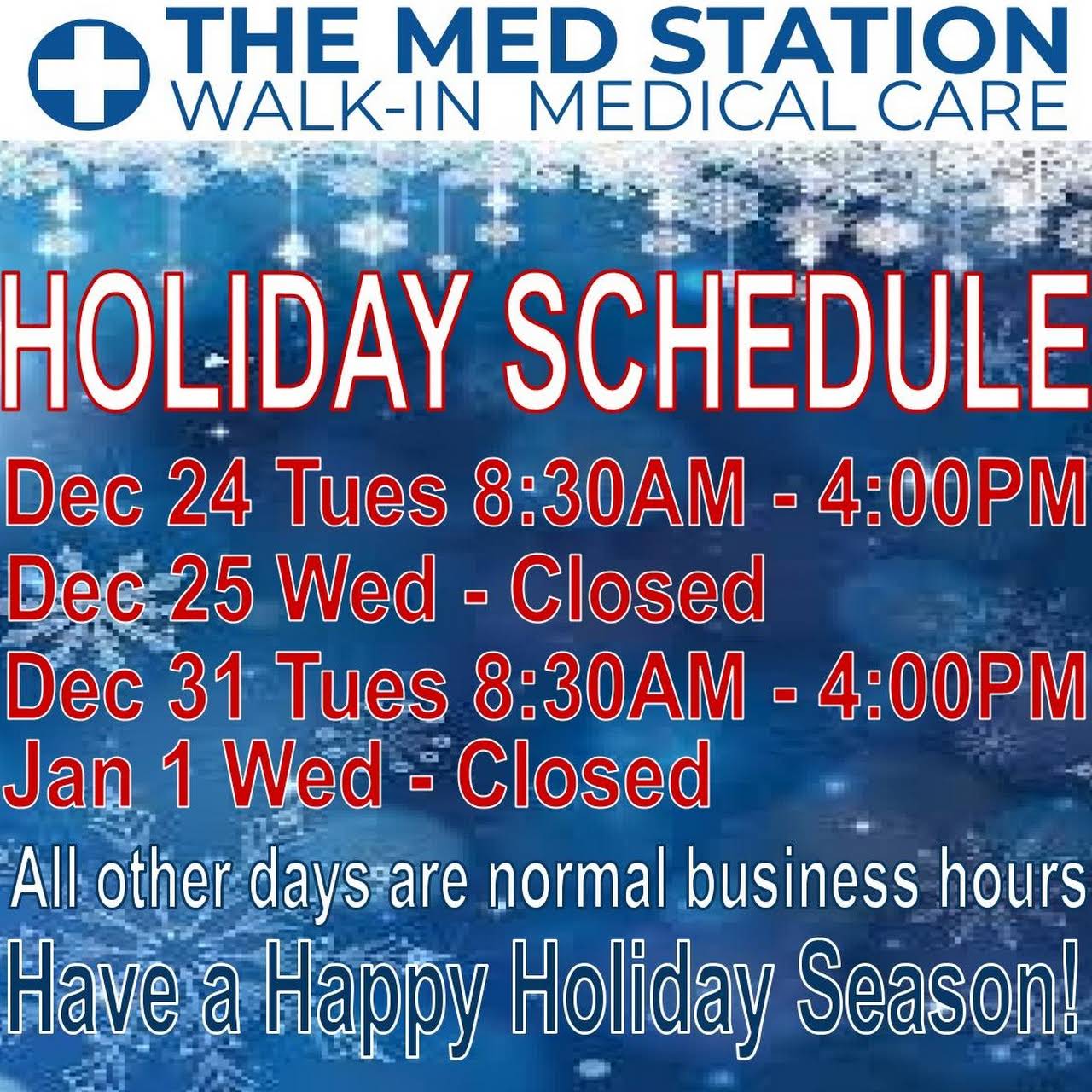 THE MED STATION
WALK-IN MEDICAL CARE

HOLIDAY SCHEDULE

Dec 24 Tues 8:30AM - 4:00PM
Dec 25 Wed - Closed
Dec 31 Tues 8:30AM - 4:00PM
Jan 1 Wed - Closed

All other days are normal business hours

Have a Happy Holiday Season!